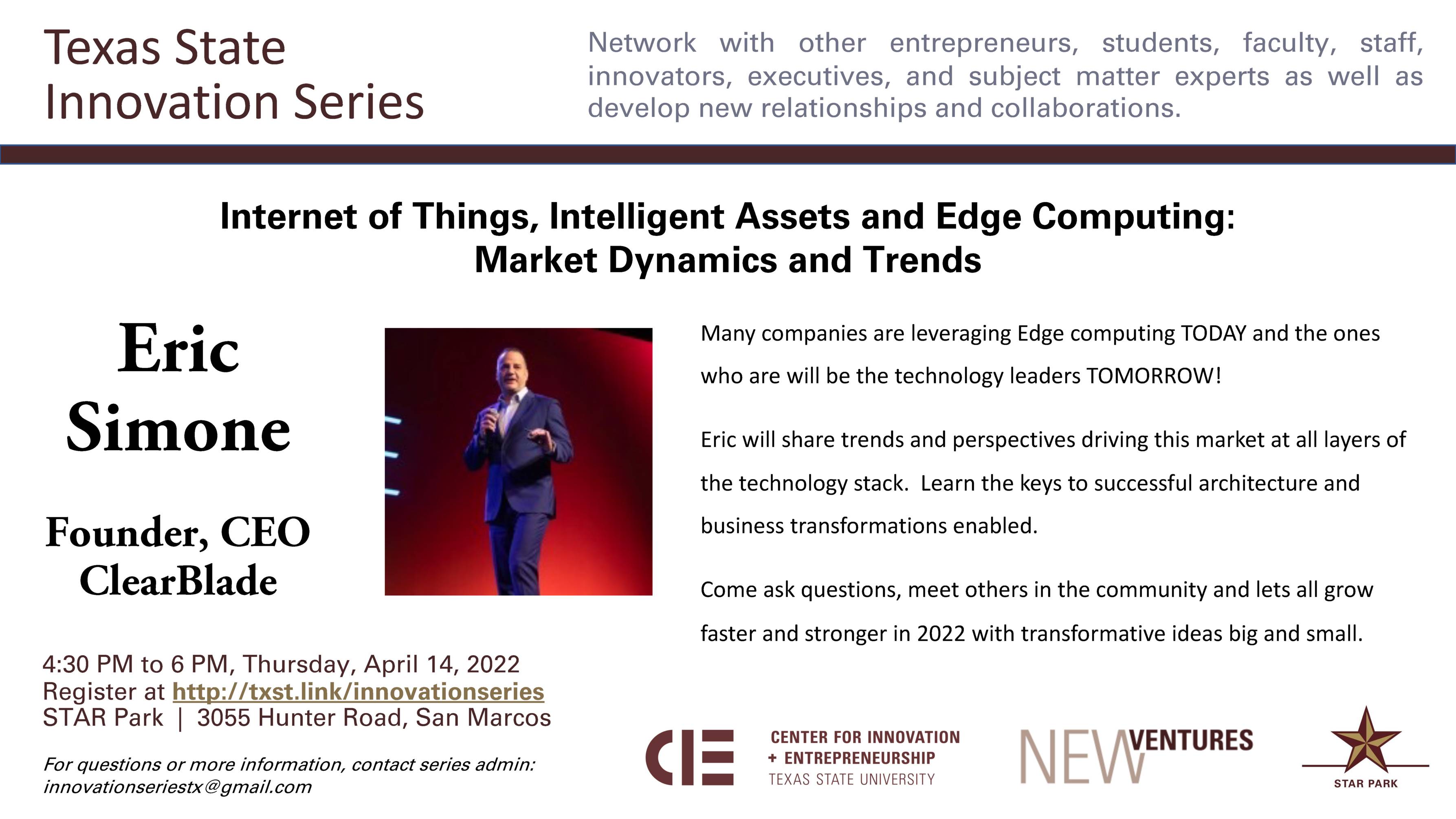 Texas State Innovation Series

Network with other entrepreneurs, students, faculty, staff, innovators, executives, and subject matter experts as well as develop new relationships and collaborations.

Internet of Things, Intelligent Assets and Edge Computing: Market Dynamics and Trends

Eric Simone

Founder, CEO ClearBlade

Many companies are leveraging Edge computing TODAY and the ones who are will be the technology leaders TOMORROW!

Eric will share trends and perspectives driving this market at all layers of the technology stack. Learn the keys to successful architecture and business transformations enabled.

Come ask questions, meet others in the community and lets all grow faster and stronger in 2022 with transformative ideas big and small.

4:30 PM to 6 PM, Thursday, April 14, 2022
Register at http://txst.link/innovationseries
STAR Park | 3055 Hunter Road, San Marcos

For questions or more information, contact series admin: innovationseriestx@gmail.com

CIE CENTER FOR INNOVATION + ENTREPRENEURSHIP TEXAS STATE UNIVERSITY

NEW VENTURES

STAR PARK